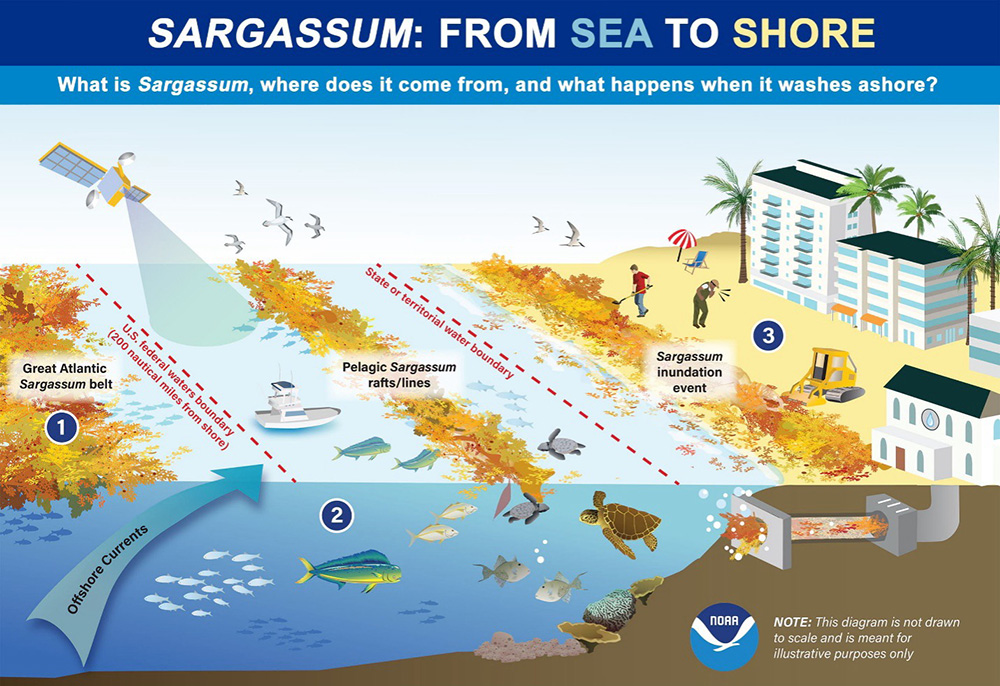 SARGASSUM: FROM SEA TO SHORE

What is Sargassum, where does it come from, and what happens when it washes ashore?

Great Atlantic Sargassum belt

1

U.S. federal waters boundary (200 nautical miles from shore)

Pelagic Sargassum rafts/lines

State or territorial water boundary

Sargassum inundation event

3

2

Offshore Currents

NOAA

NOTE: This diagram is not drawn to scale and is meant for illustrative purposes only